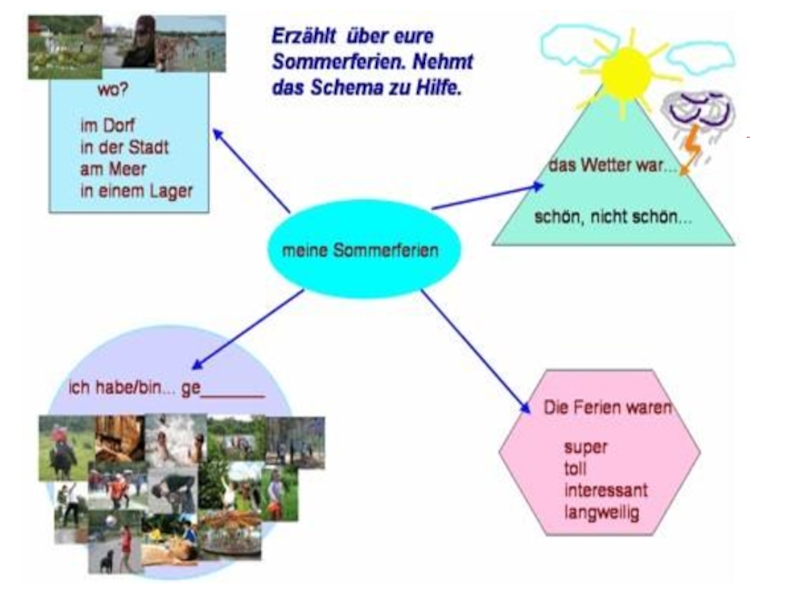 Erzählt über eure Sommerferien. Nehmt das Schema zu Hilfe.

wo?

im Dorf
in der Stadt
am Meer
in einem Lager

das Wetter war...

schön, nicht schön...

meine Sommerferien

ich habe/bin... ge_______

Die Ferien waren

super
toll
interessant
langweilig